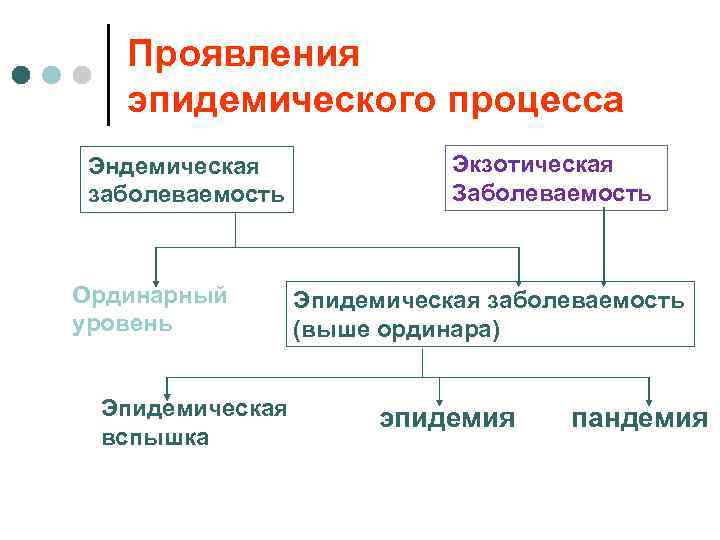 Проявления эпидемического процесса

Эндемическая заболеваемость

Экзотическая Заболеваемость

Ординарный уровень

Эпидемическая заболеваемость (выше ординара)

Эпидемическая вспышка

эпидемия

пандемия